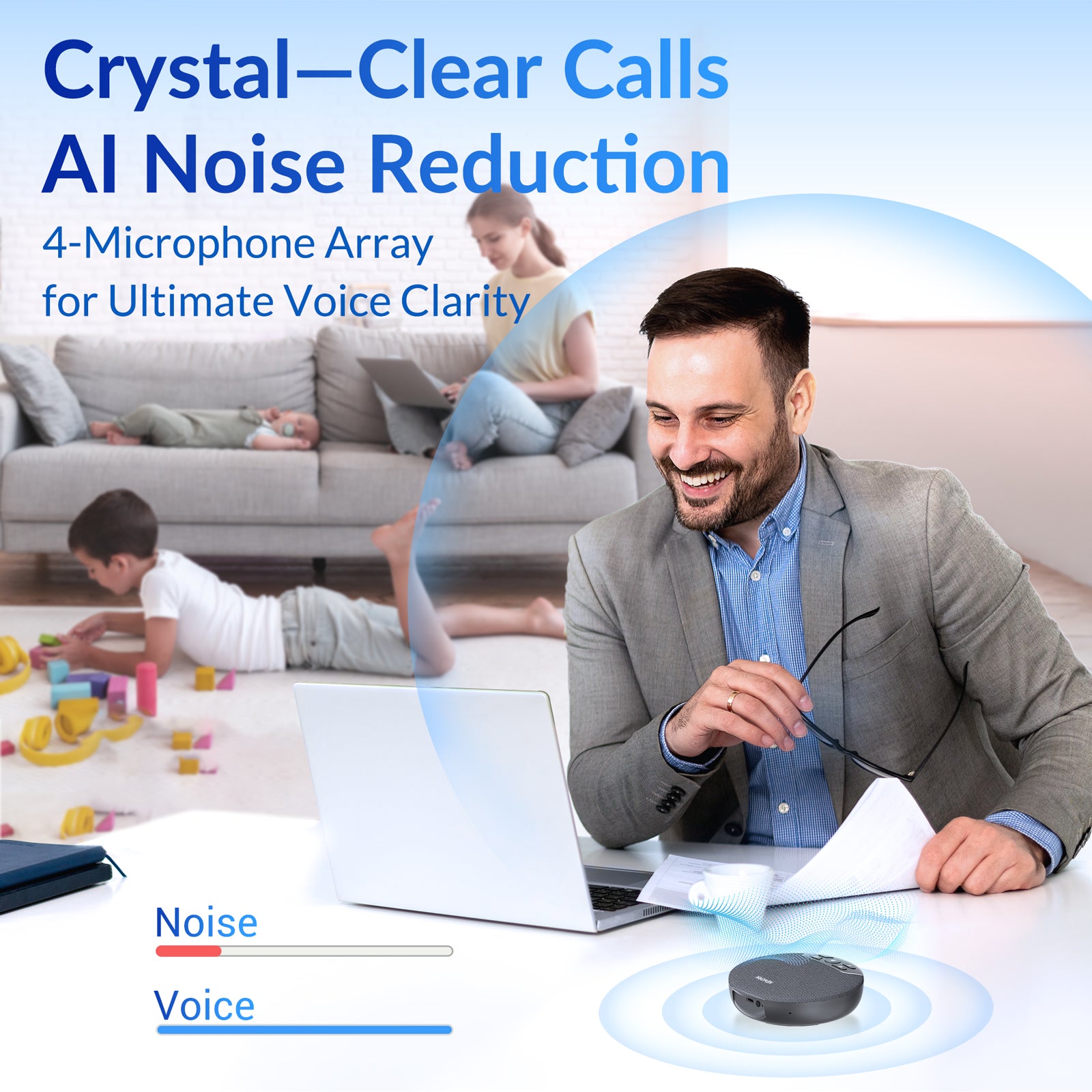 Crystal—Clear Calls
AI Noise Reduction
4-Microphone Array
for Ultimate Voice Clarity

Noise

Voice